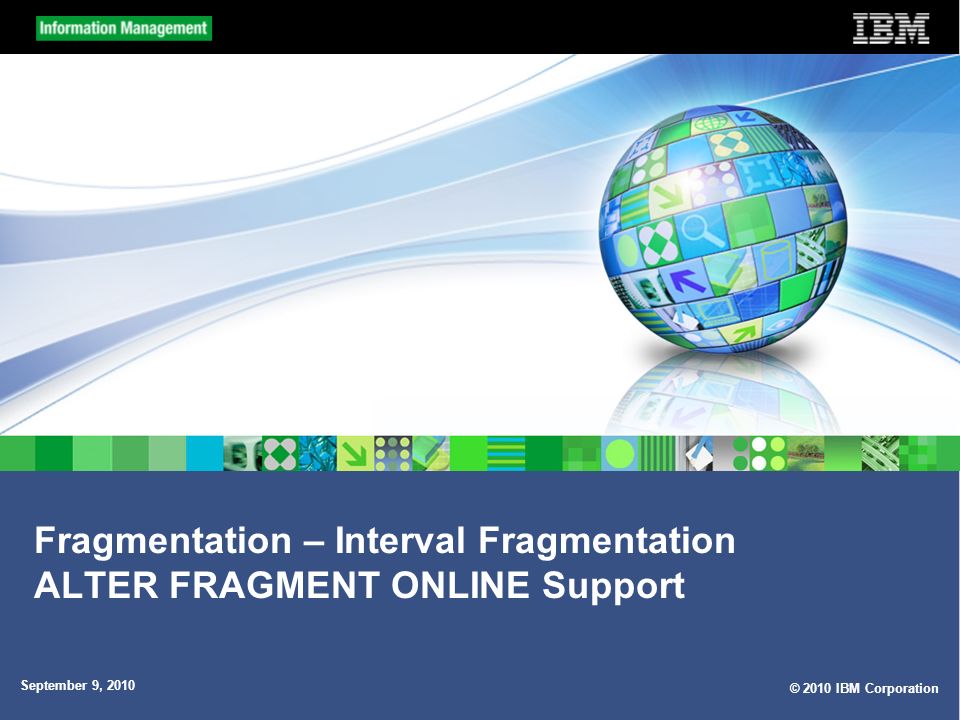 Information Management

IBM

Fragmentation – Interval Fragmentation
ALTER FRAGMENT ONLINE Support

September 9, 2010

© 2010 IBM Corporation